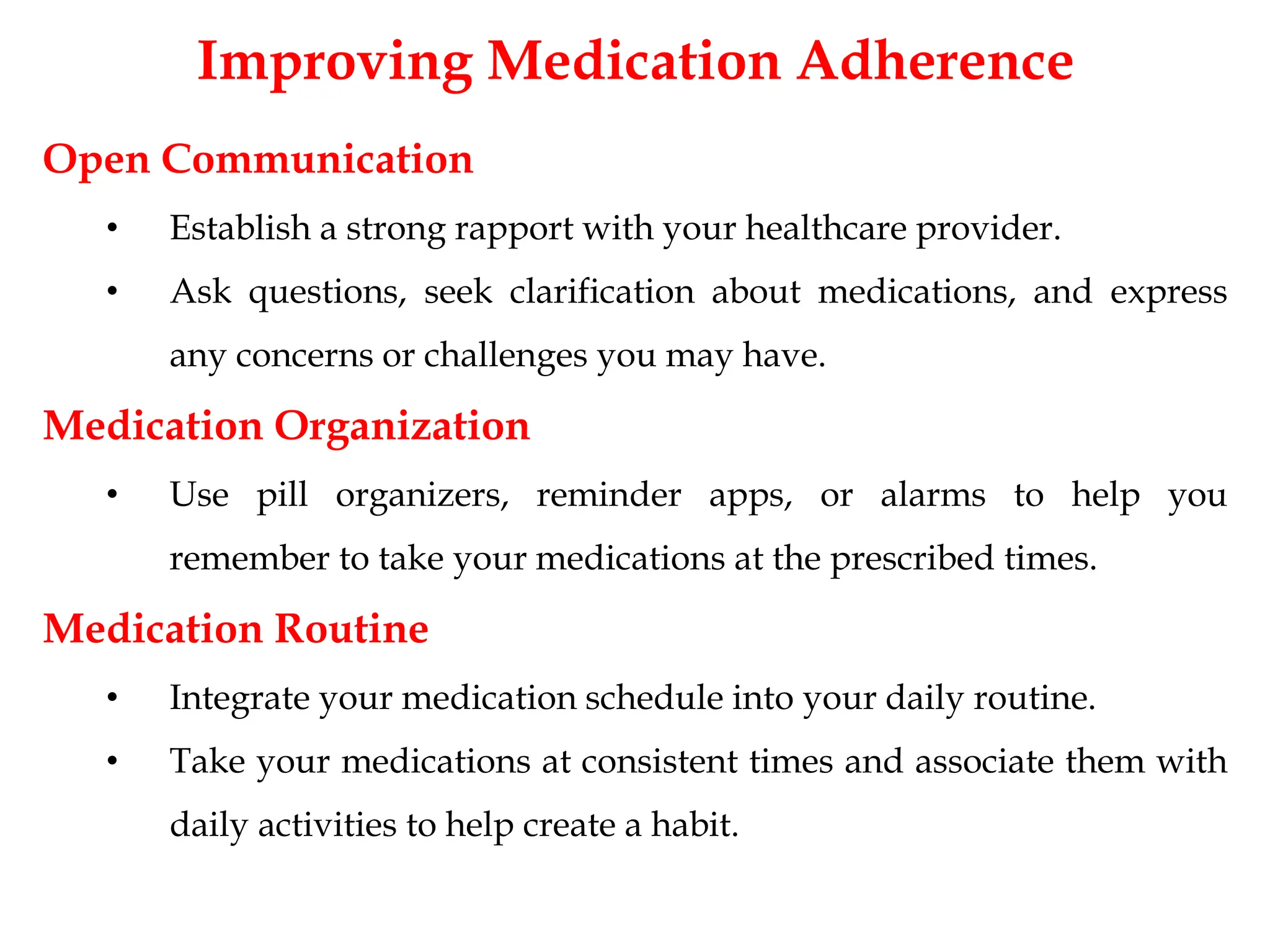 Improving Medication Adherence

Open Communication

• Establish a strong rapport with your healthcare provider.

• Ask questions, seek clarification about medications, and express any concerns or challenges you may have.

Medication Organization

• Use pill organizers, reminder apps, or alarms to help you remember to take your medications at the prescribed times.

Medication Routine

• Integrate your medication schedule into your daily routine.

• Take your medications at consistent times and associate them with daily activities to help create a habit.